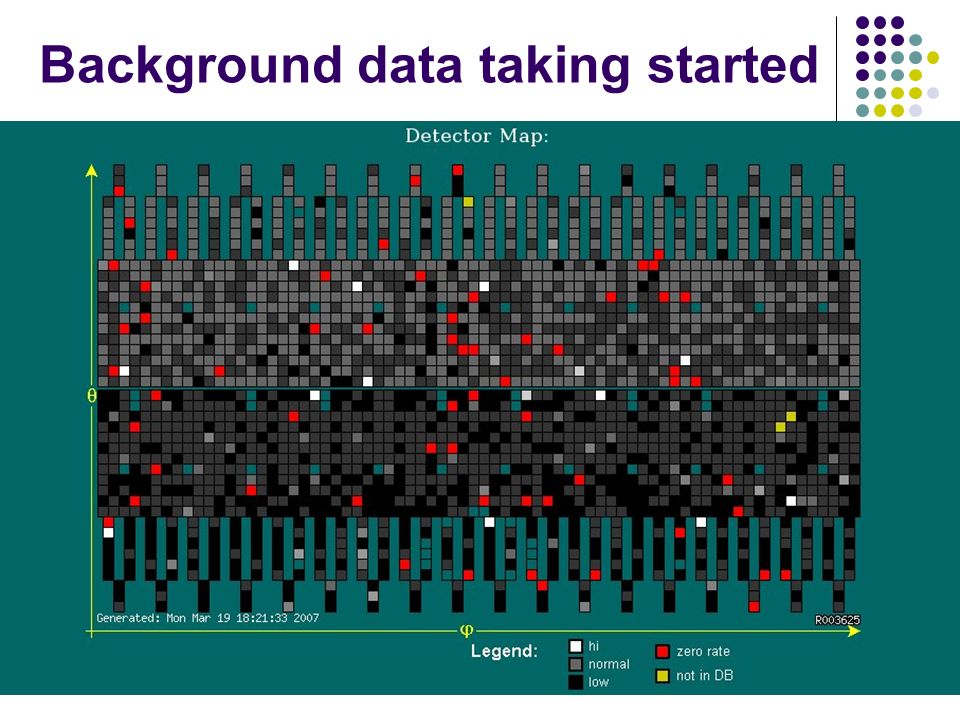 Background data taking started

Detector Map:

θ

Generated: Mon Mar 19 18:21:33 2007

R003625

φ

Legend:
hi
normal
low
zero rate
not in DB